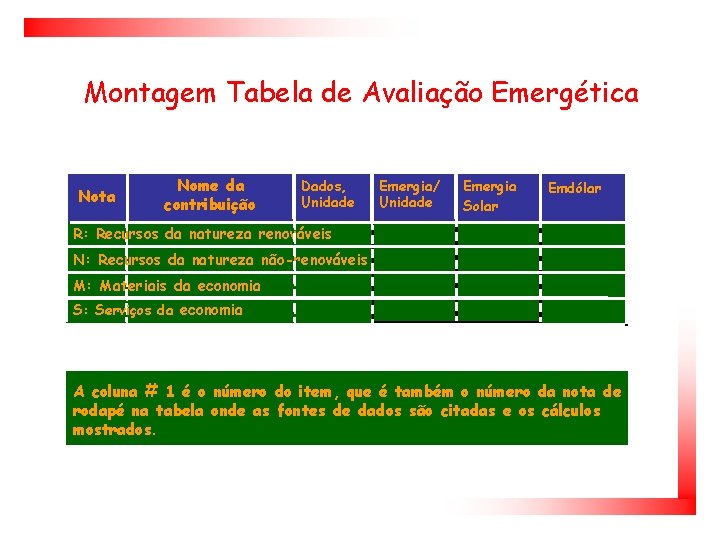 Montagem Tabela de Avaliação Emergética

| Nota | Nome da contribuição | Dados, Unidade | Emergia/ Unidade | Emergia Solar | Emdólar |
|---|---|---|---|---|---|
| R: Recursos da natureza renováveis | | | | | |
| N: Recursos da natureza não-renováveis | | | | | |
| M: Materiais da economia | | | | | |
| S: Serviços da economia | | | | | |

A coluna # 1 é o número do item, que é também o número da nota de rodapé na tabela onde as fontes de dados são citadas e os cálculos mostrados.